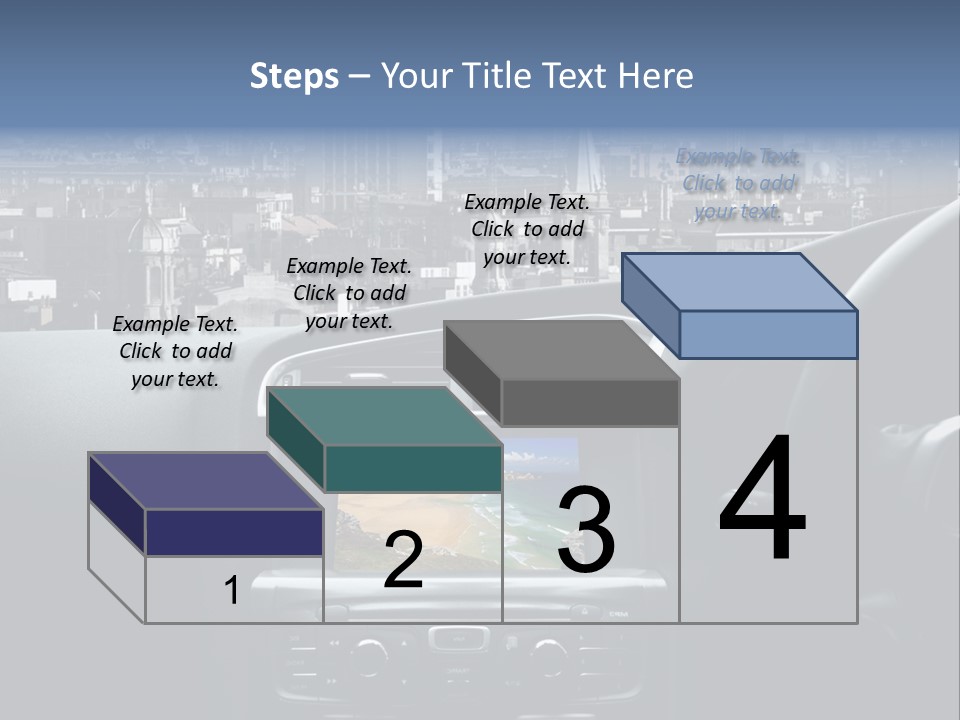 Steps – Your Title Text Here

Example Text. Click to add your text.

Example Text. Click to add your text.

Example Text. Click to add your text.

Example Text. Click to add your text.

1

2

3

4